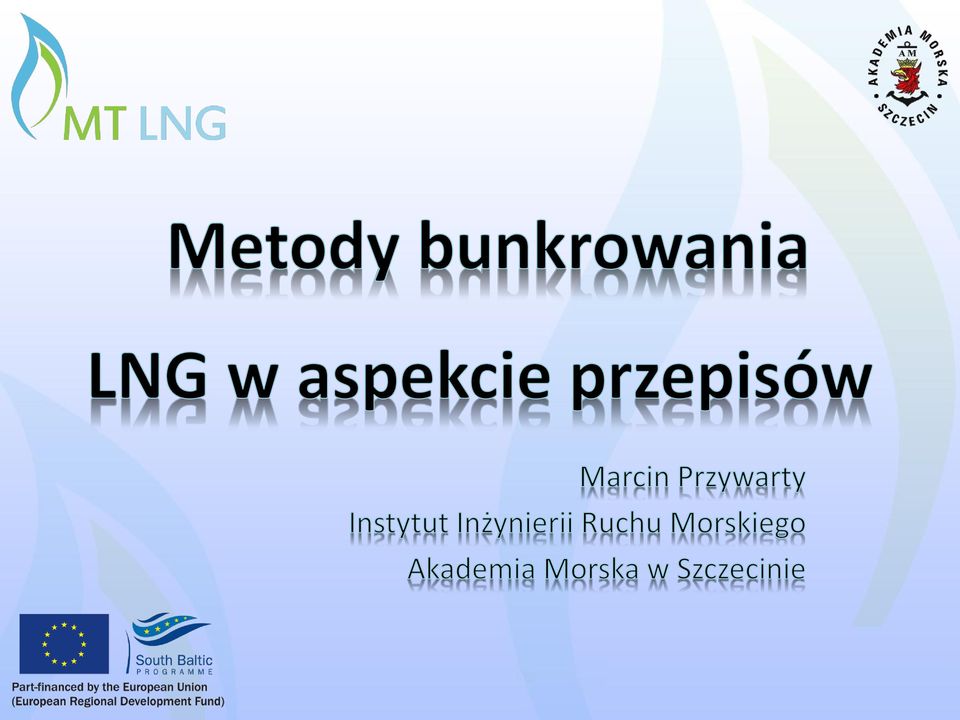 MT LNG

AKADEMIA MORSKA SZCZECIN
AM

Metody bunkrowania
LNG w aspekcie przepisów

Marcin Przywarty
Instytut Inżynierii Ruchu Morskiego
Akademia Morska w Szczecinie

South Baltic PROGRAMME

Part-financed by the European Union
(European Regional Development Fund)